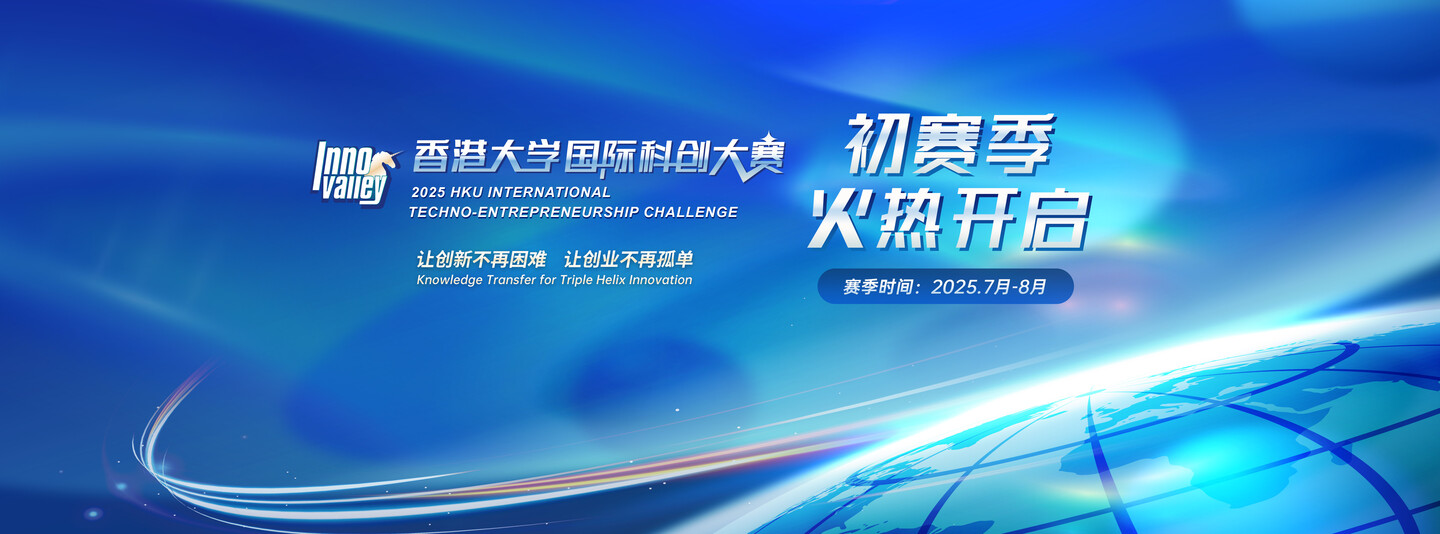 Inno Valley
香港大学国际科创大赛
2025 HKU INTERNATIONAL
TECHNO-ENTREPRENEURSHIP CHALLENGE

让创新不再困难 让创业不再孤单
Knowledge Transfer for Triple Helix Innovation

初赛季
火热开启

赛季时间：2025.7月-8月